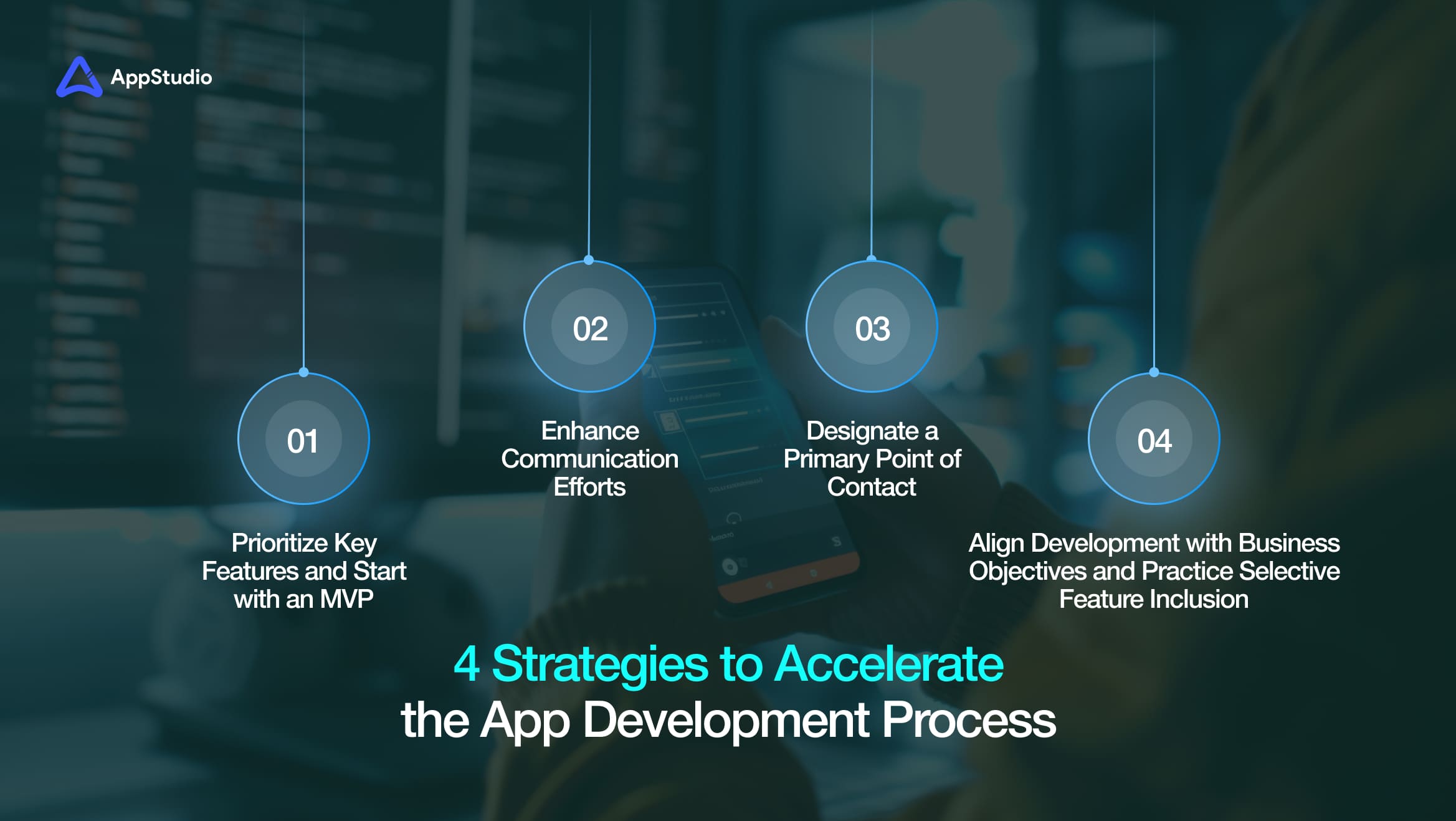 AppStudio

01

Prioritize Key Features and Start with an MVP

02

Enhance Communication Efforts

03

Designate a Primary Point of Contact

04

Align Development with Business Objectives and Practice Selective Feature Inclusion

4 Strategies to Accelerate the App Development Process